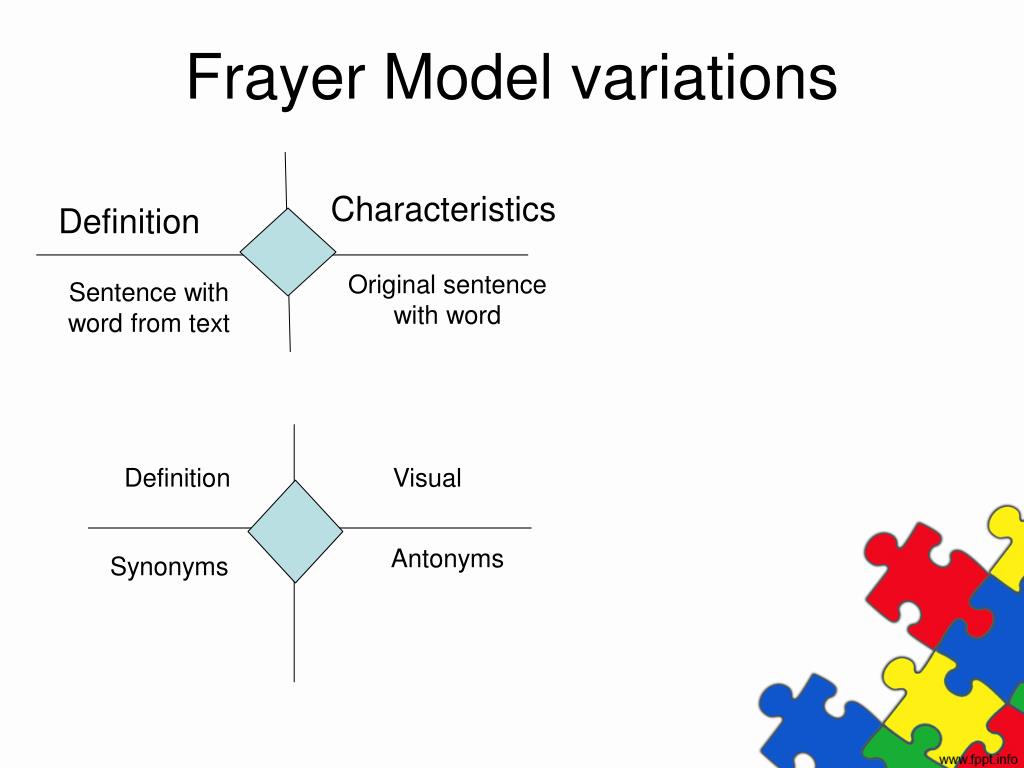 Frayer Model variations

Definition

Characteristics

Sentence with word from text

Original sentence with word

Definition

Visual

Synonyms

Antonyms

www.fppt.info